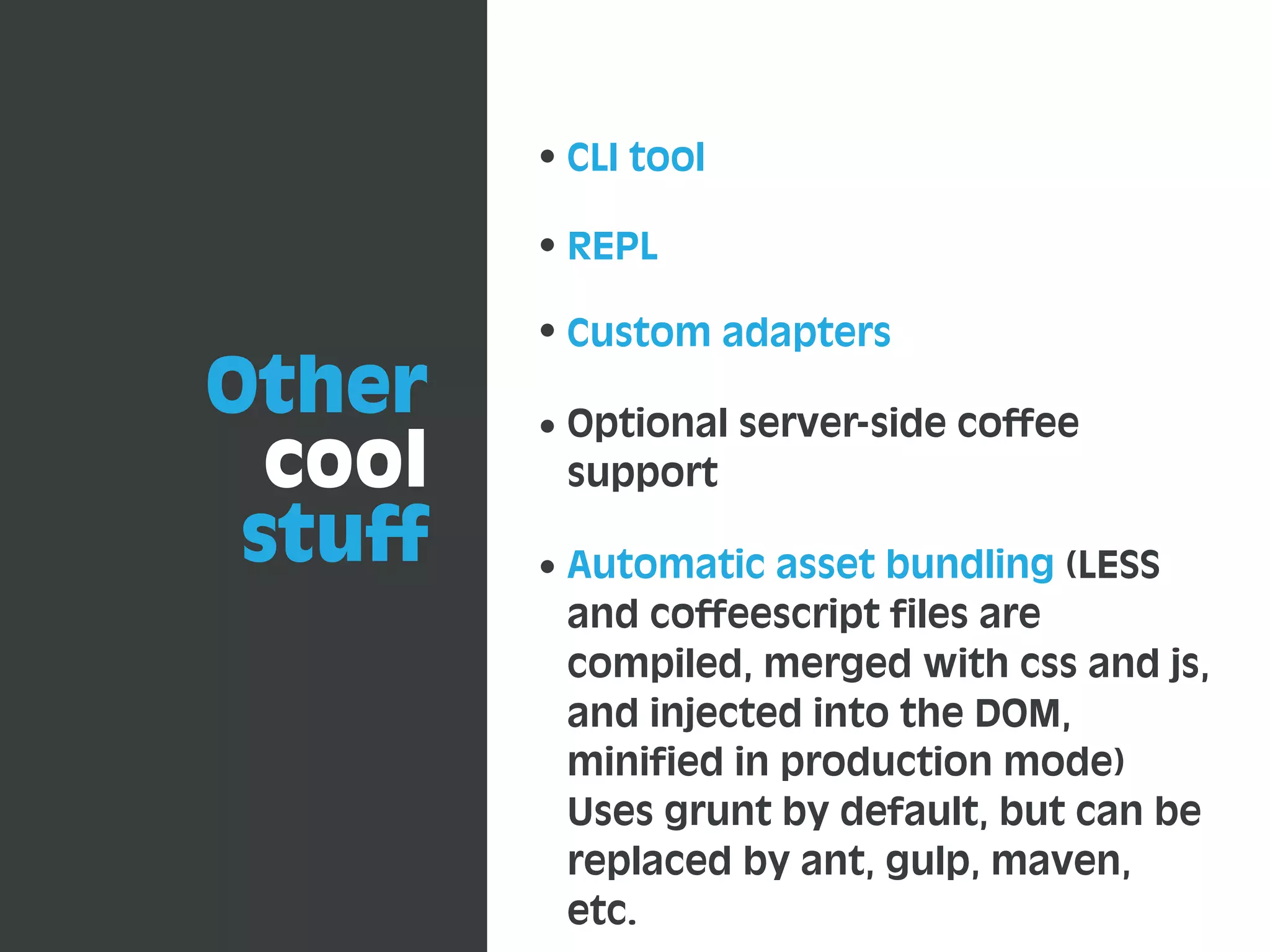 Other cool stuff

• CLI tool

• REPL

• Custom adapters

• Optional server-side coffee support

• Automatic asset bundling (LESS and coffeescript files are compiled, merged with css and js, and injected into the DOM, minified in production mode) Uses grunt by default, but can be replaced by ant, gulp, maven, etc.